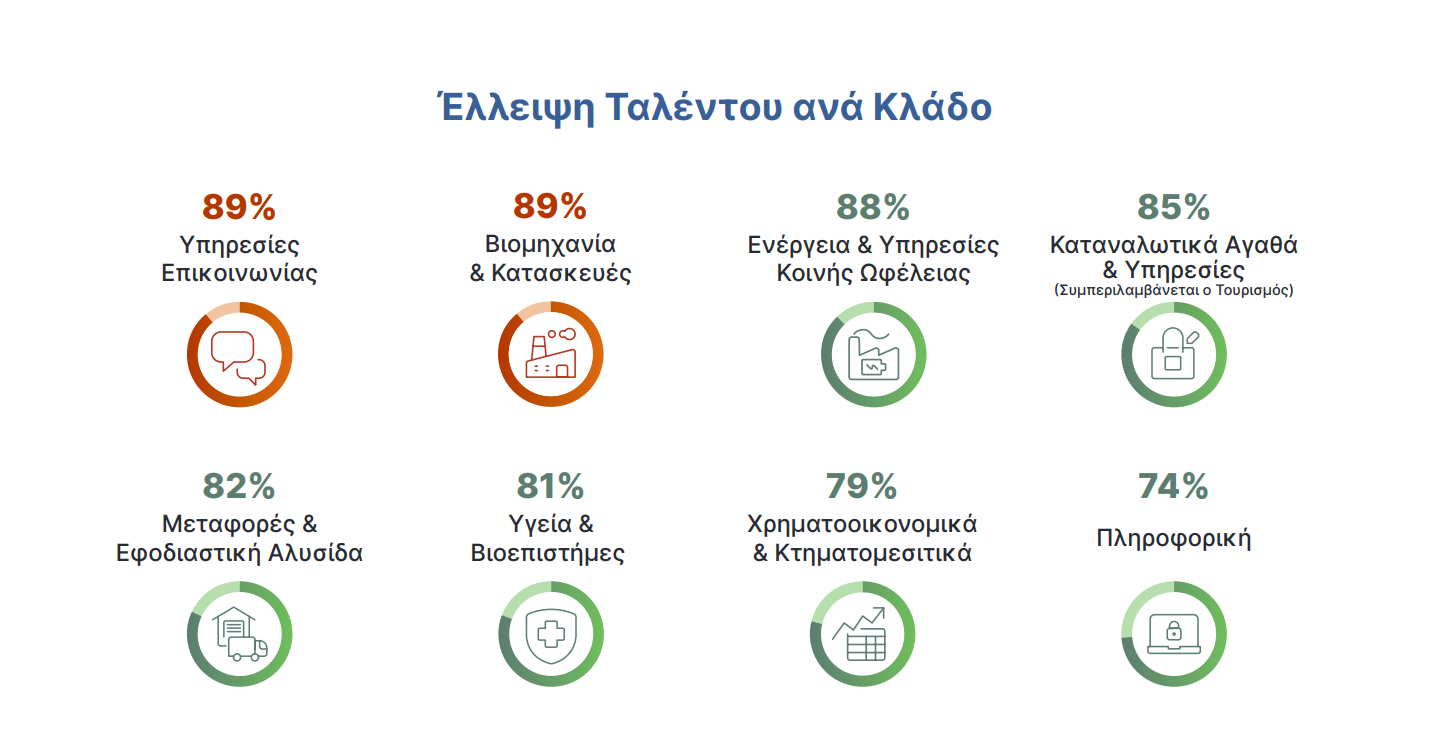 Έλλειψη Ταλέντου ανά Κλάδο

89%
Υπηρεσίες Επικοινωνίας

89%
Βιομηχανία & Κατασκευές

88%
Ενέργεια & Υπηρεσίες Κοινής Ωφέλειας

85%
Καταναλωτικά Αγαθά & Υπηρεσίες
(Συμπεριλαμβάνεται ο Τουρισμός)

82%
Μεταφορές & Εφοδιαστική Αλυσίδα

81%
Υγεία & Βιοεπιστήμες

79%
Χρηματοοικονομικά & Κτηματομεσιτικά

74%
Πληροφορική